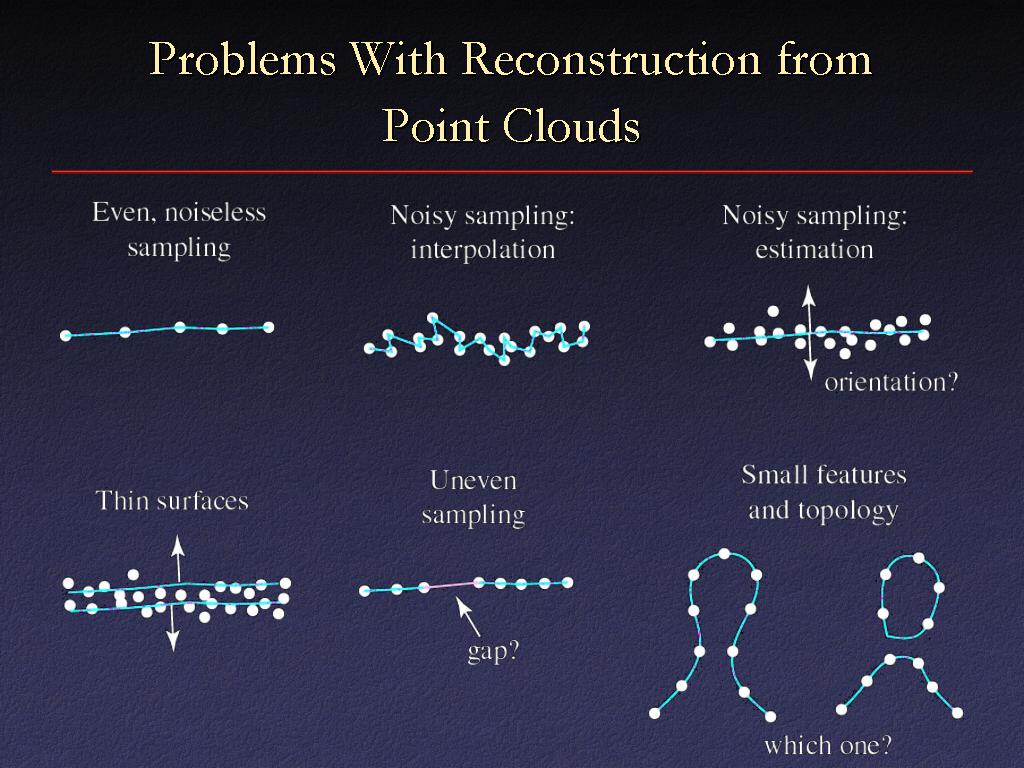 Problems With Reconstruction from Point Clouds

Even, noiseless sampling

Noisy sampling: interpolation

Noisy sampling: estimation

orientation?

Thin surfaces

Uneven sampling

gap?

Small features and topology

which one?